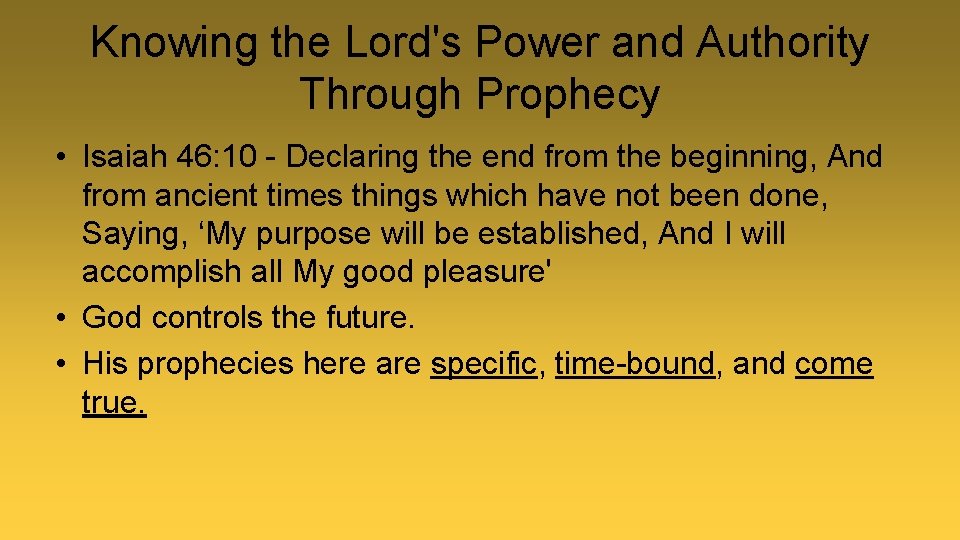 Knowing the Lord's Power and Authority Through Prophecy

• Isaiah 46: 10 - Declaring the end from the beginning, And from ancient times things which have not been done, Saying, ‘My purpose will be established, And I will accomplish all My good pleasure'
• God controls the future.
• His prophecies here are specific, time-bound, and come true.